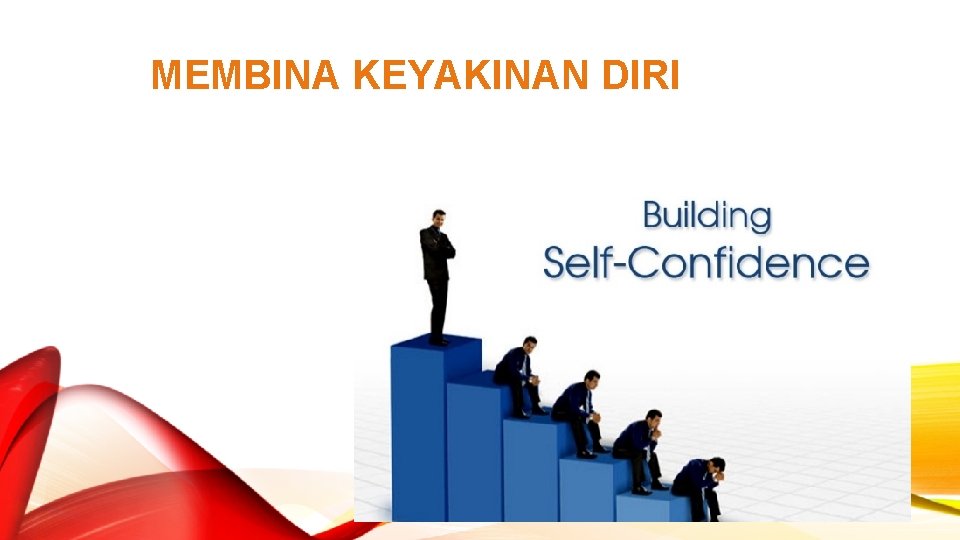 MEMBINA KEYAKINAN DIRI

Building
Self-Confidence